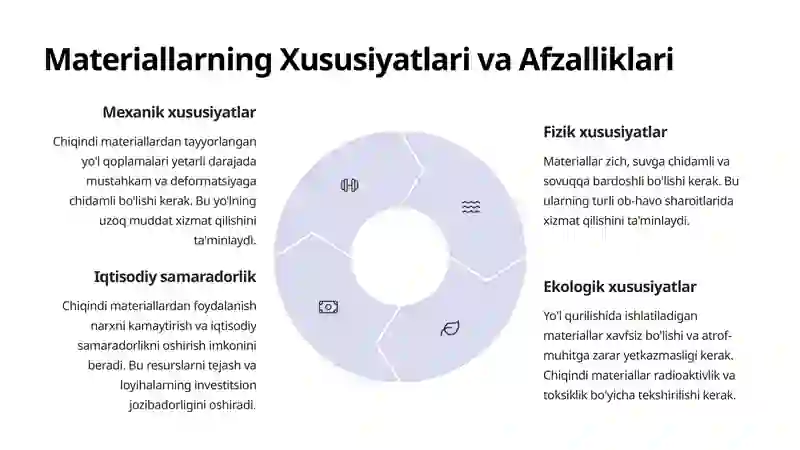 Materiallarning Xususiyatlari va Afzalliklari

Mexanik xususiyatlar

Chiqindi materiallardan tayyorlangan yo'l qoplamalari yetarli darajada mustahkam va deformatsiyaga chidamli bo'lishi kerak. Bu yo'lning uzoq muddat xizmat qilishini ta'minlaydi.

Iqtisodiy samaradorlik

Chiqindi materiallardan foydalanish narxni kamaytirish va iqtisodiy samaradorlikni oshirish imkonini beradi. Bu resurslarni tejash va loyihalarning investitsion jozibadorligini oshiradi.

Fizik xususiyatlar

Materiallar zich, suvga chidamli va sovuqqa bardoshli bo'lishi kerak. Bu ularning turli ob-havo sharoitlarida xizmat qilishini ta'minlaydi.

Ekologik xususiyatlar

Yo'l qurilishida ishlatiladigan materiallar xavfsiz bo'lishi va atrof-muhitga zarar yetkazmasligi kerak. Chiqindi materiallar radioaktivlik va toksiklik bo'yicha tekshirilishi kerak.